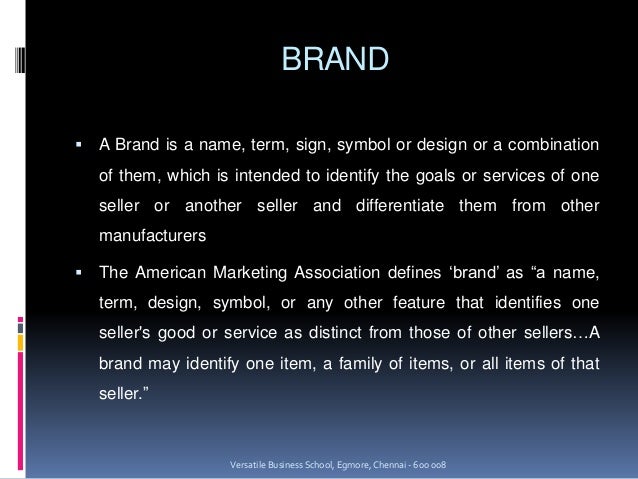 BRAND

▪ A Brand is a name, term, sign, symbol or design or a combination of them, which is intended to identify the goals or services of one seller or another seller and differentiate them from other manufacturers

▪ The American Marketing Association defines ‘brand’ as “a name, term, design, symbol, or any other feature that identifies one seller's good or service as distinct from those of other sellers…A brand may identify one item, a family of items, or all items of that seller.”

Versatile Business School, Egmore, Chennai - 600 008